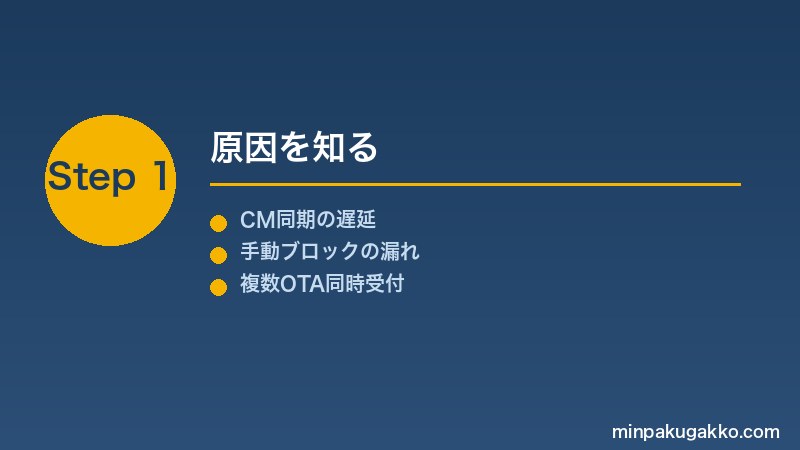 Step 1

原因を知る

CM同期の遅延
手動ブロックの漏れ
複数OTA同時受付

minpakugakko.com